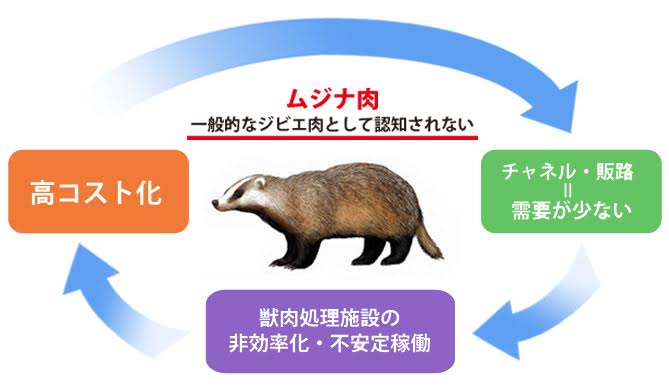 ムジナ肉
一般的なジビエ肉として認知されない

高コスト化

チャネル・販路
=
需要が少ない

獣肉処理施設の
非効率化・不安定稼働